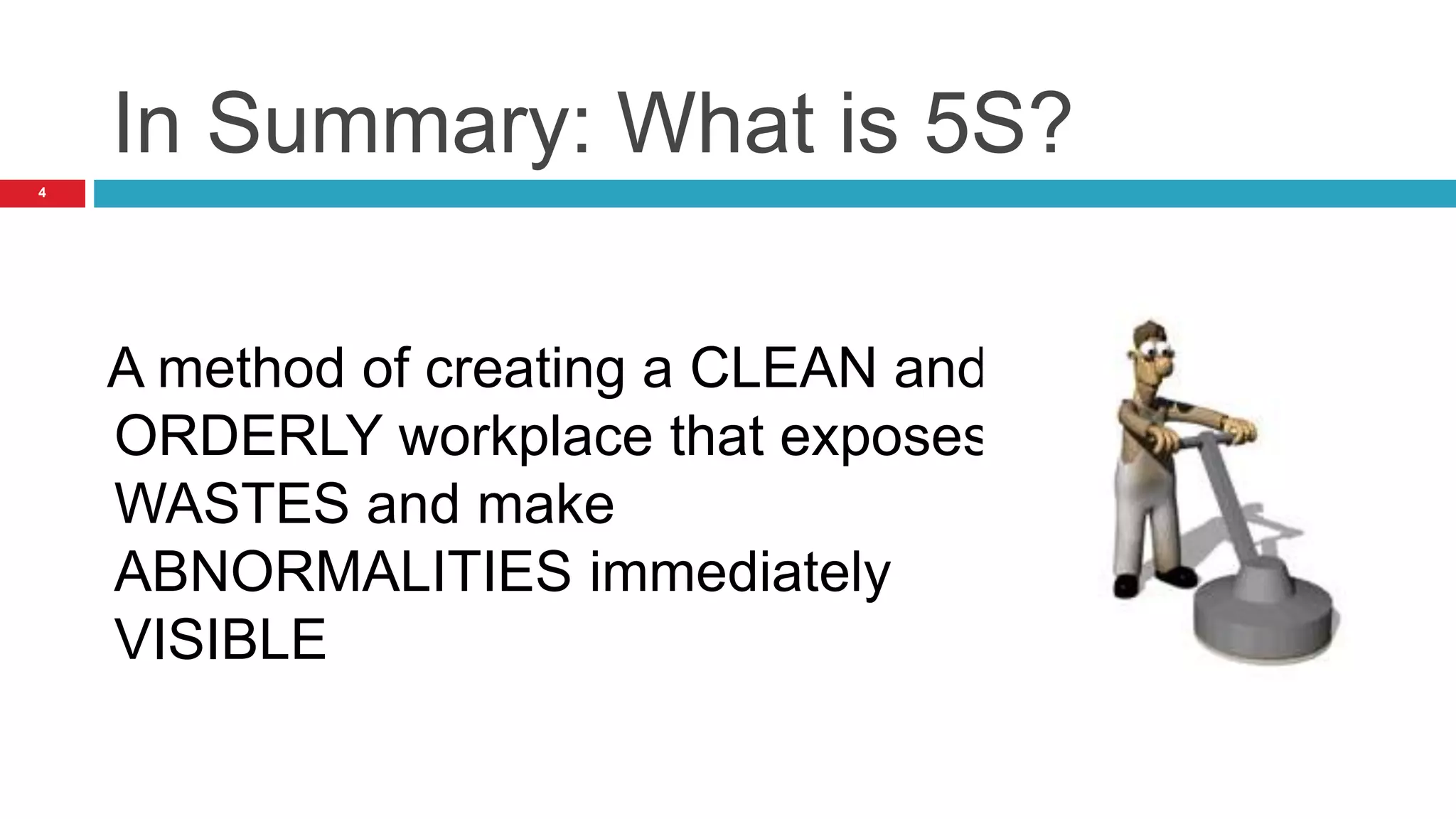 In Summary: What is 5S?

4

A method of creating a CLEAN and ORDERLY workplace that exposes WASTES and make ABNORMALITIES immediately VISIBLE